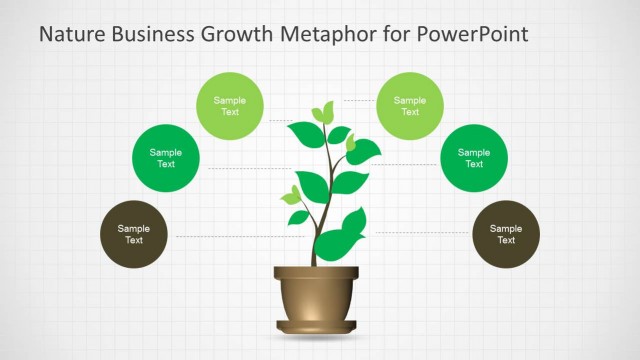 Nature Business Growth Metaphor for PowerPoint

Sample Text

Sample Text

Sample Text

Sample Text

Sample Text

Sample Text